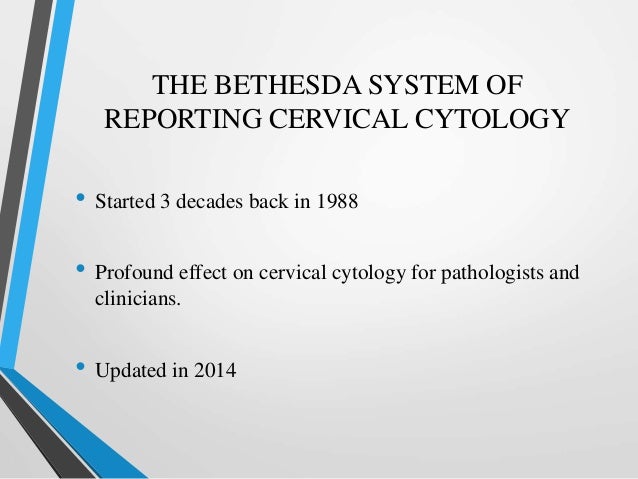 THE BETHESDA SYSTEM OF REPORTING CERVICAL CYTOLOGY

• Started 3 decades back in 1988

• Profound effect on cervical cytology for pathologists and clinicians.

• Updated in 2014